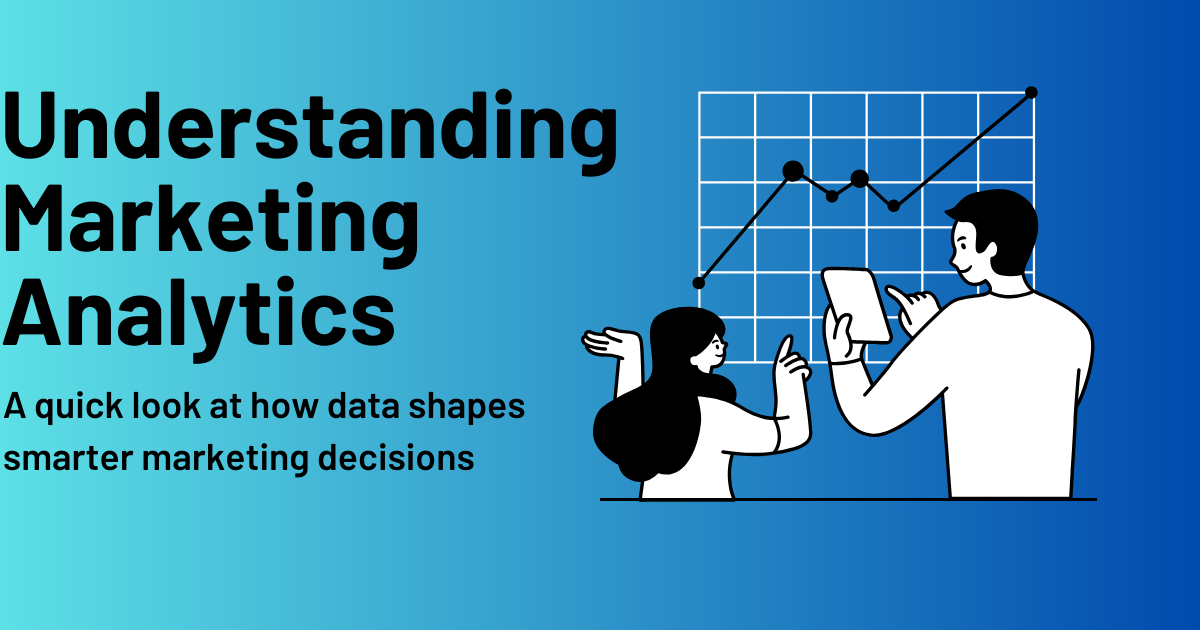 Understanding Marketing Analytics

A quick look at how data shapes smarter marketing decisions